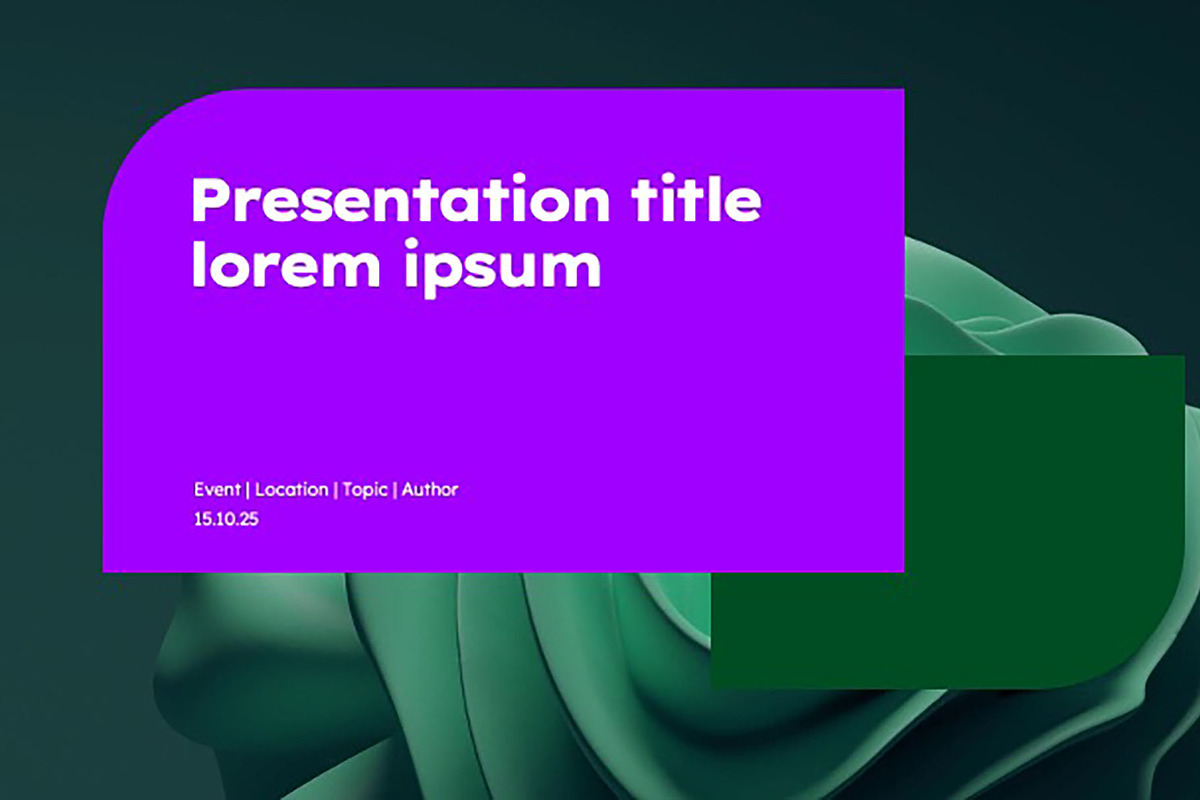 Presentation title lorem ipsum

Event | Location | Topic | Author
15.10.25